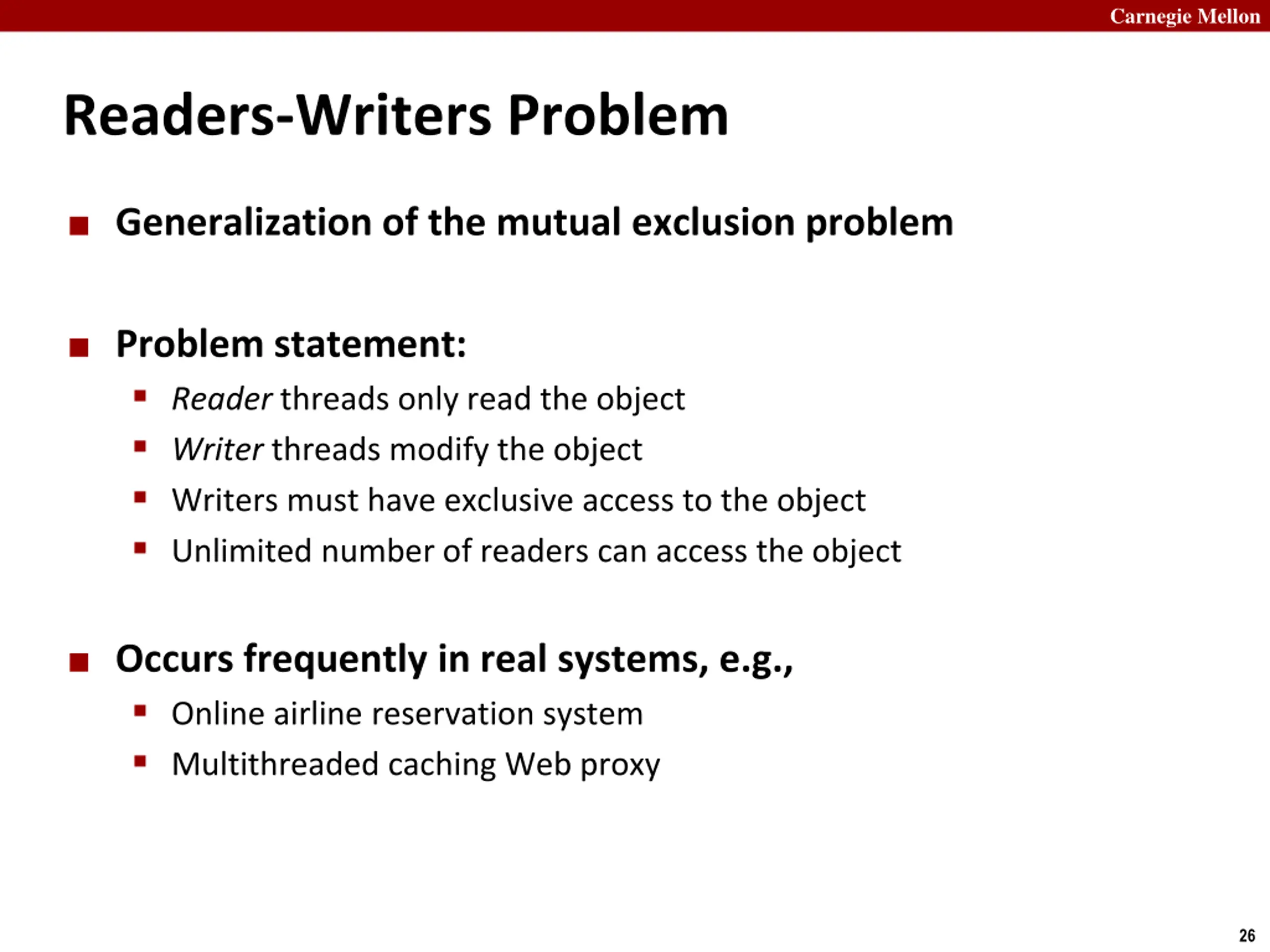 Carnegie Mellon

Readers-Writers Problem

- Generalization of the mutual exclusion problem

- Problem statement:
  - Reader threads only read the object
  - Writer threads modify the object
  - Writers must have exclusive access to the object
  - Unlimited number of readers can access the object

- Occurs frequently in real systems, e.g.,
  - Online airline reservation system
  - Multithreaded caching Web proxy

26